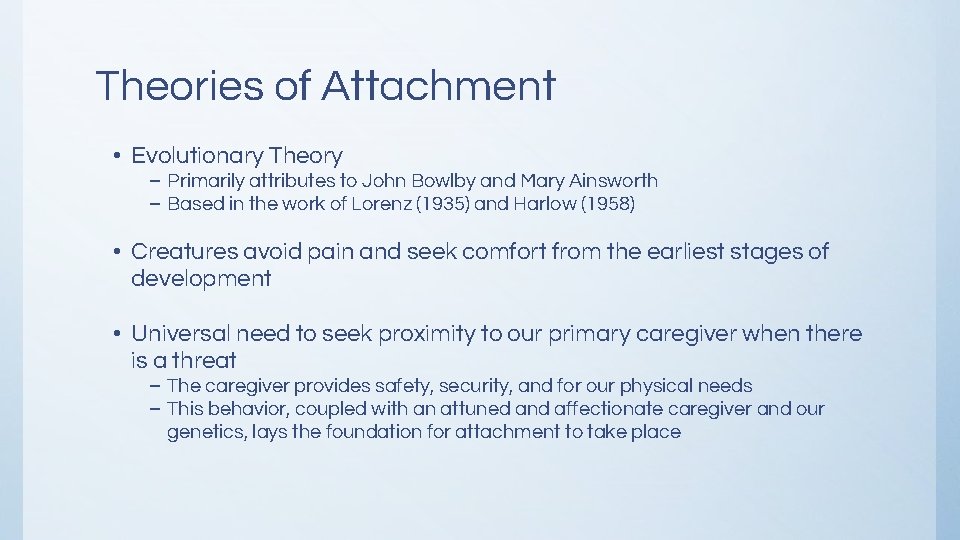 Theories of Attachment

• Evolutionary Theory
– Primarily attributes to John Bowlby and Mary Ainsworth
– Based in the work of Lorenz (1935) and Harlow (1958)

• Creatures avoid pain and seek comfort from the earliest stages of development

• Universal need to seek proximity to our primary caregiver when there is a threat
– The caregiver provides safety, security, and for our physical needs
– This behavior, coupled with an attuned and affectionate caregiver and our genetics, lays the foundation for attachment to take place